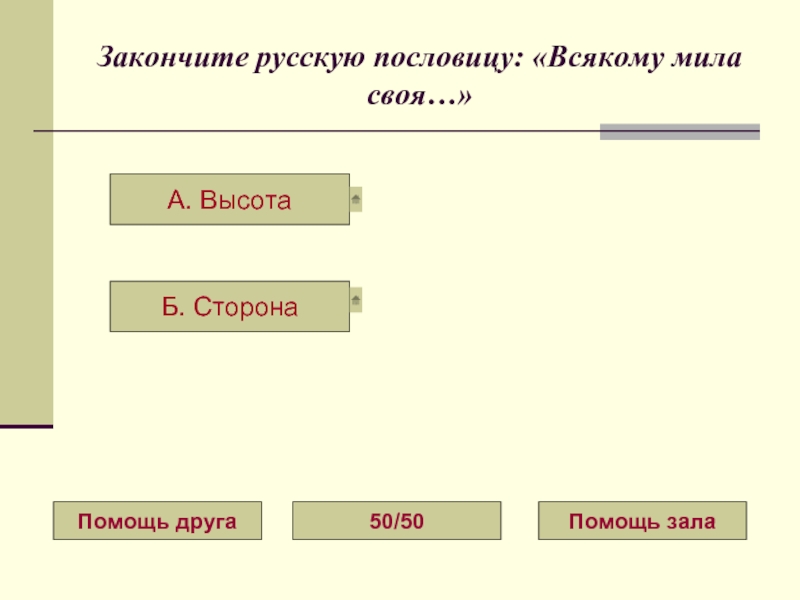 Закончите русскую пословицу: «Всякому мила своя…»

А. Высота

Б. Сторона

Помощь друга

50/50

Помощь зала